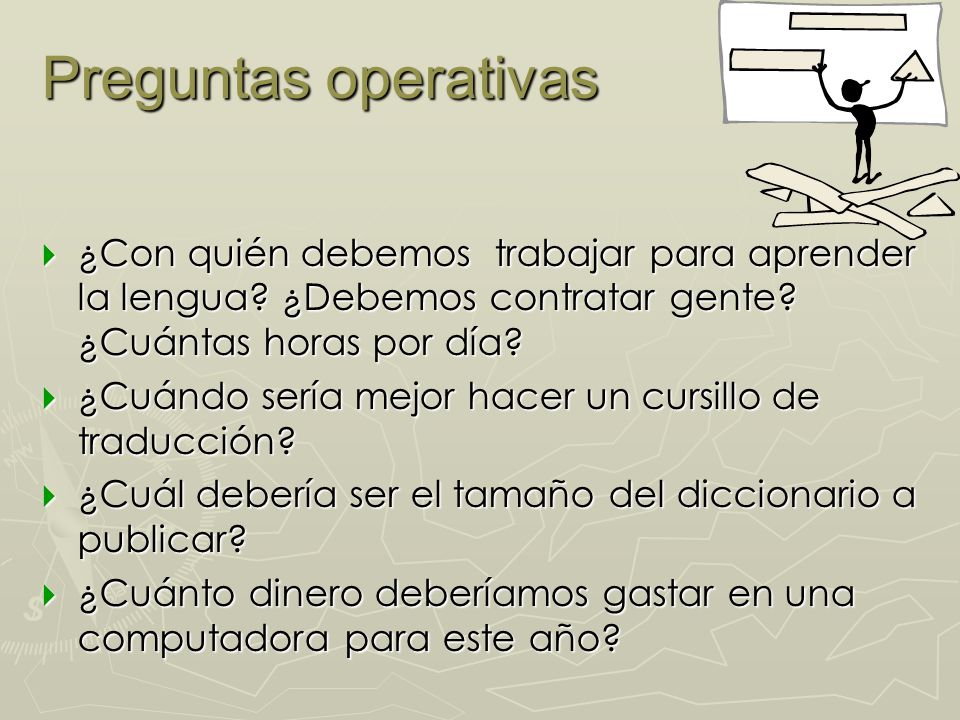 Preguntas operativas

¿Con quién debemos trabajar para aprender la lengua? ¿Debemos contratar gente? ¿Cuántas horas por día?

¿Cuándo sería mejor hacer un cursillo de traducción?

¿Cuál debería ser el tamaño del diccionario a publicar?

¿Cuánto dinero deberíamos gastar en una computadora para este año?